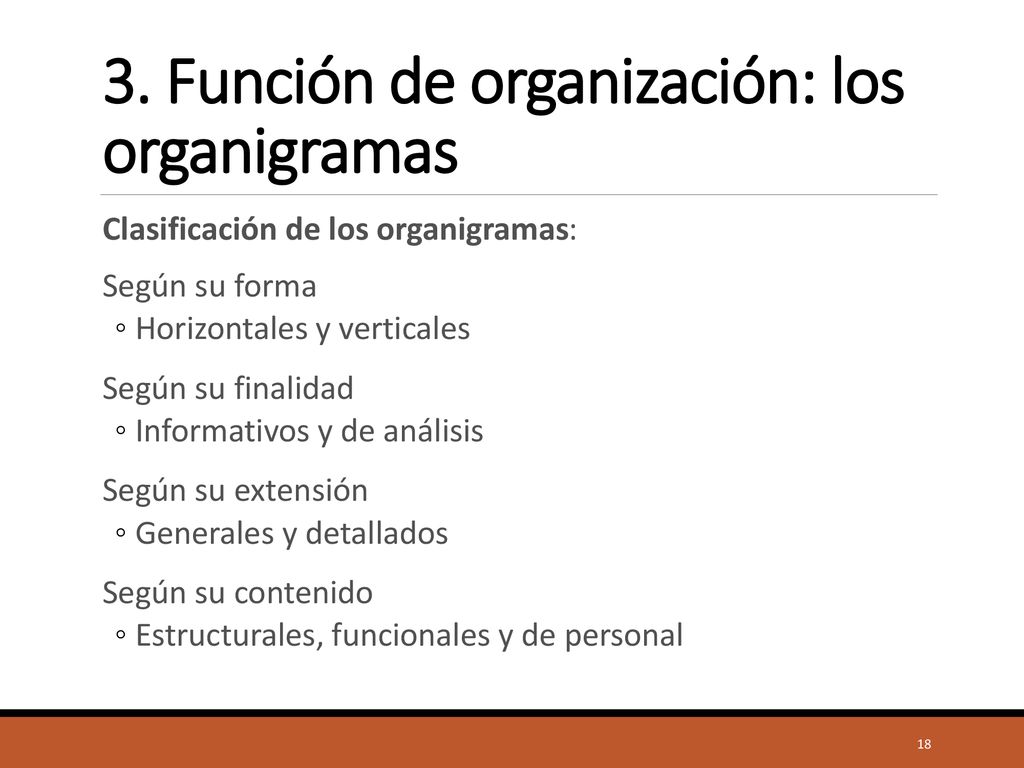 3. Función de organización: los organigramas

Clasificación de los organigramas:

Según su forma
◦ Horizontales y verticales

Según su finalidad
◦ Informativos y de análisis

Según su extensión
◦ Generales y detallados

Según su contenido
◦ Estructurales, funcionales y de personal

18